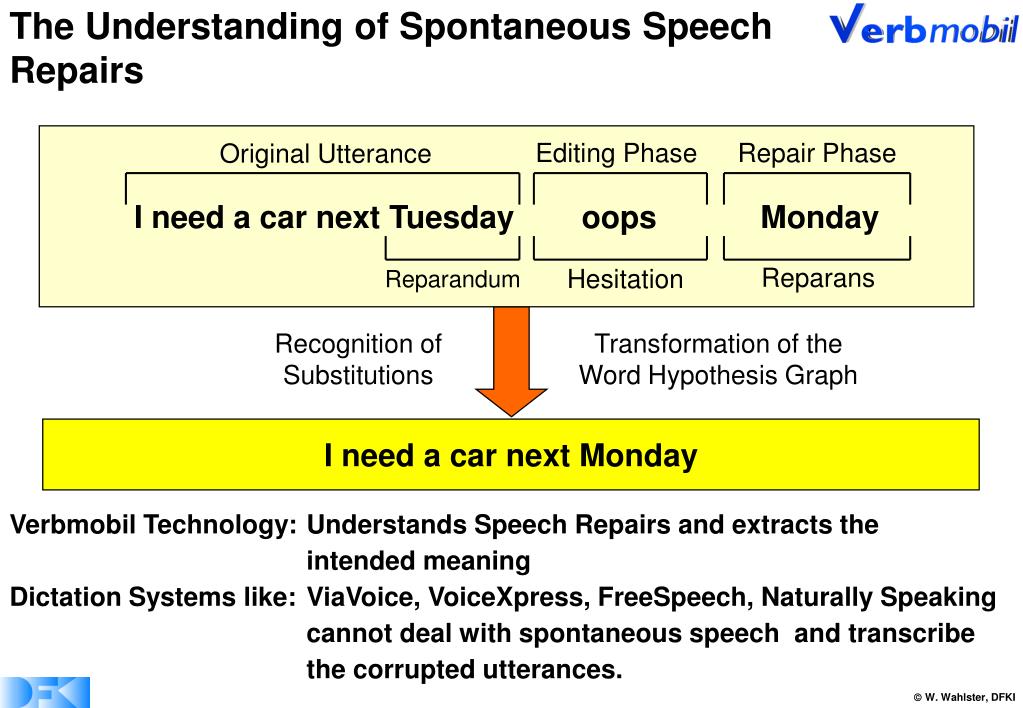 The Understanding of Spontaneous Speech Repairs

Verbmobil

Original Utterance

Editing Phase

Repair Phase

I need a car next Tuesday

oops

Monday

Reparandum

Hesitation

Reparans

Recognition of Substitutions

Transformation of the Word Hypothesis Graph

I need a car next Monday

Verbmobil Technology: Understands Speech Repairs and extracts the intended meaning

Dictation Systems like: ViaVoice, VoiceXpress, FreeSpeech, Naturally Speaking cannot deal with spontaneous speech and transcribe the corrupted utterances.

DFKI

© W. Wahlster, DFKI